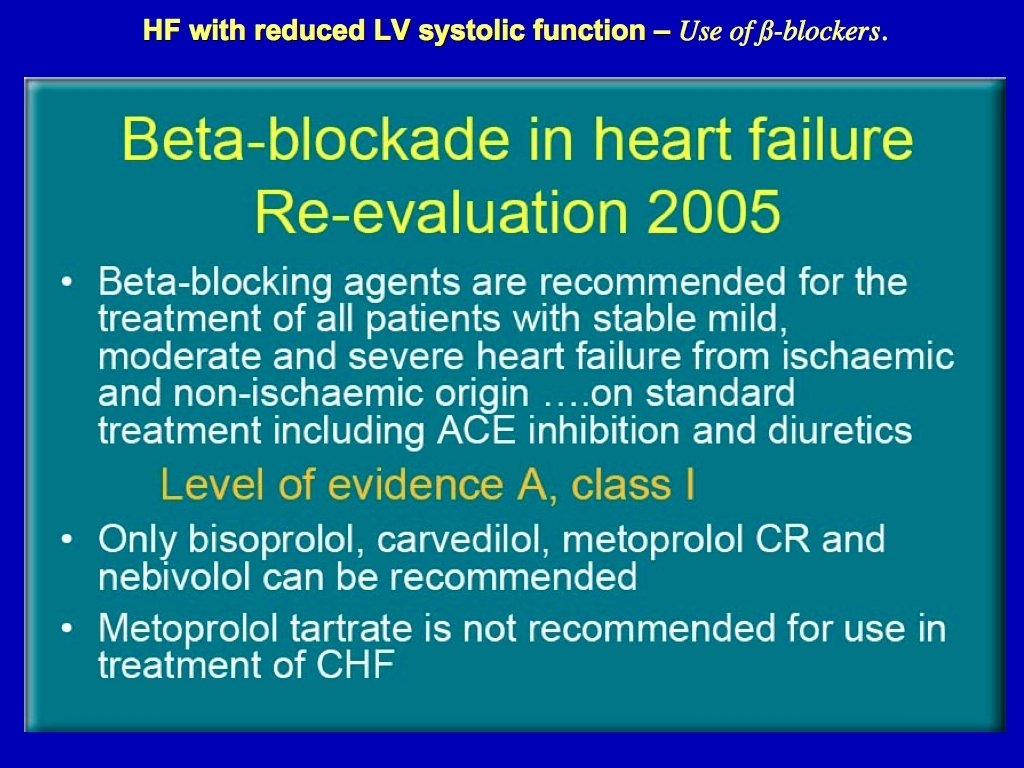 HF with reduced LV systolic function – Use of ß-blockers.

Beta-blockade in heart failure
Re-evaluation 2005

• Beta-blocking agents are recommended for the treatment of all patients with stable mild, moderate and severe heart failure from ischaemic and non-ischaemic origin ….on standard treatment including ACE inhibition and diuretics

Level of evidence A, class I

• Only bisoprolol, carvedilol, metoprolol CR and nebivolol can be recommended

• Metoprolol tartrate is not recommended for use in treatment of CHF